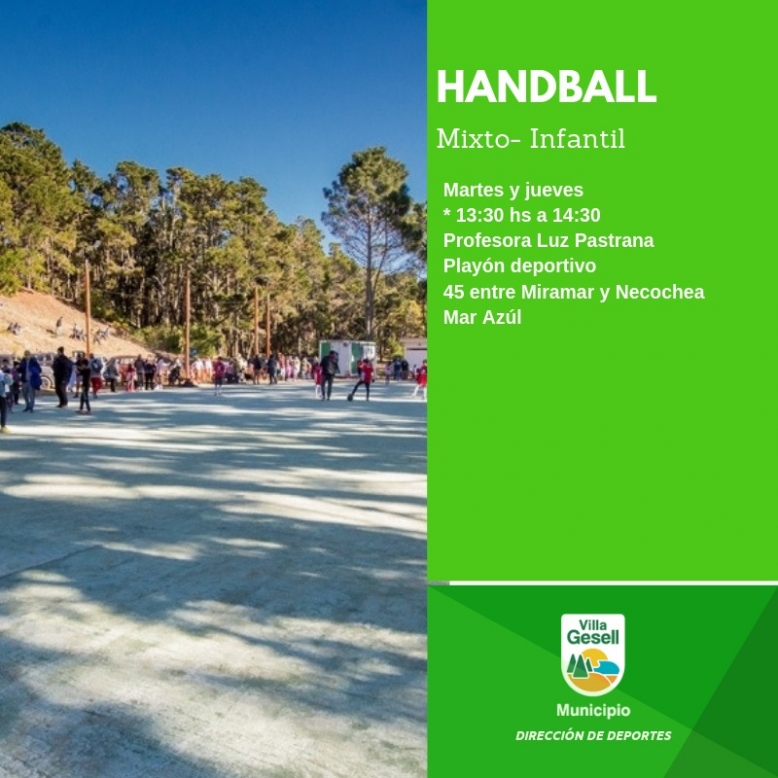 HANDBALL

Mixto- Infantil

Martes y jueves
* 13:30 hs a 14:30
Profesora Luz Pastrana
Playón deportivo
45 entre Miramar y Necochea
Mar Azúl

Villa Gesell

Municipio
DIRECCIÓN DE DEPORTES